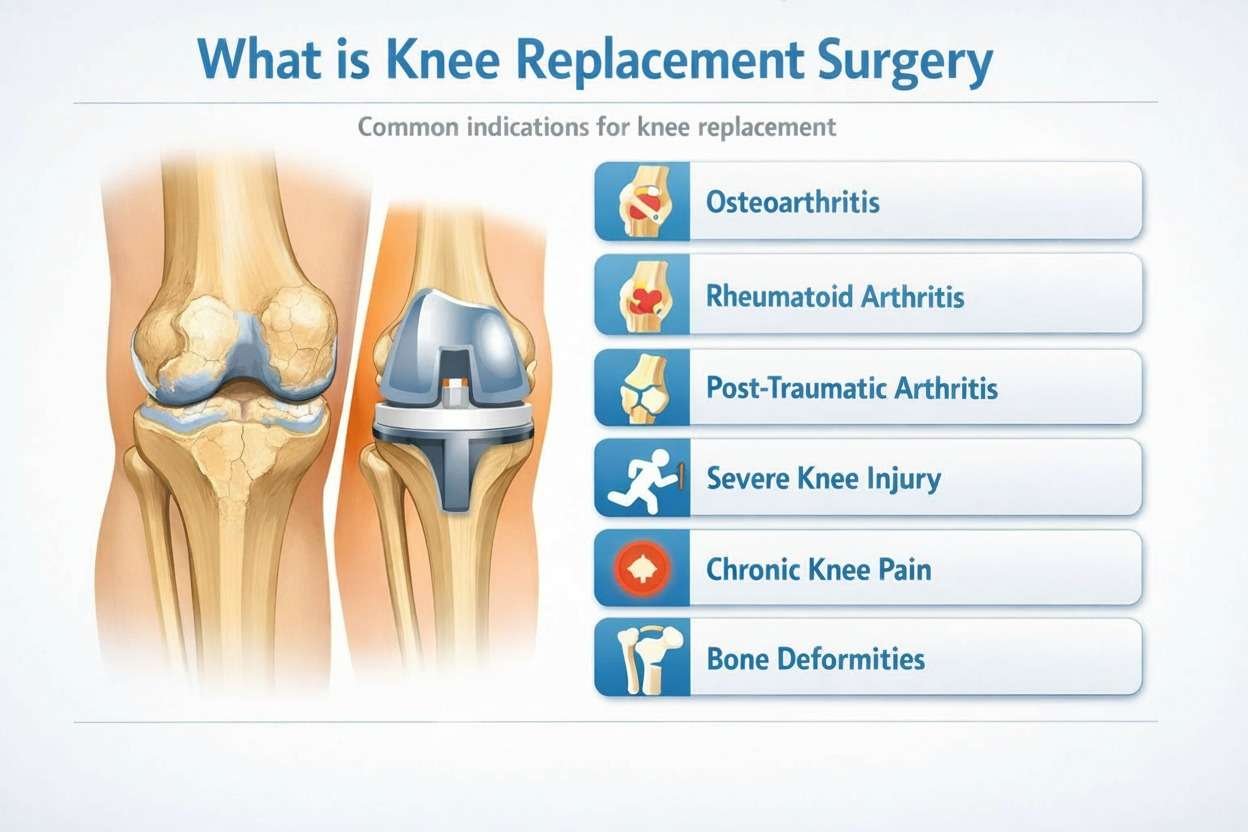 What is Knee Replacement Surgery

Common indications for knee replacement

Osteoarthritis

Rheumatoid Arthritis

Post-Traumatic Arthritis

Severe Knee Injury

Chronic Knee Pain

Bone Deformities